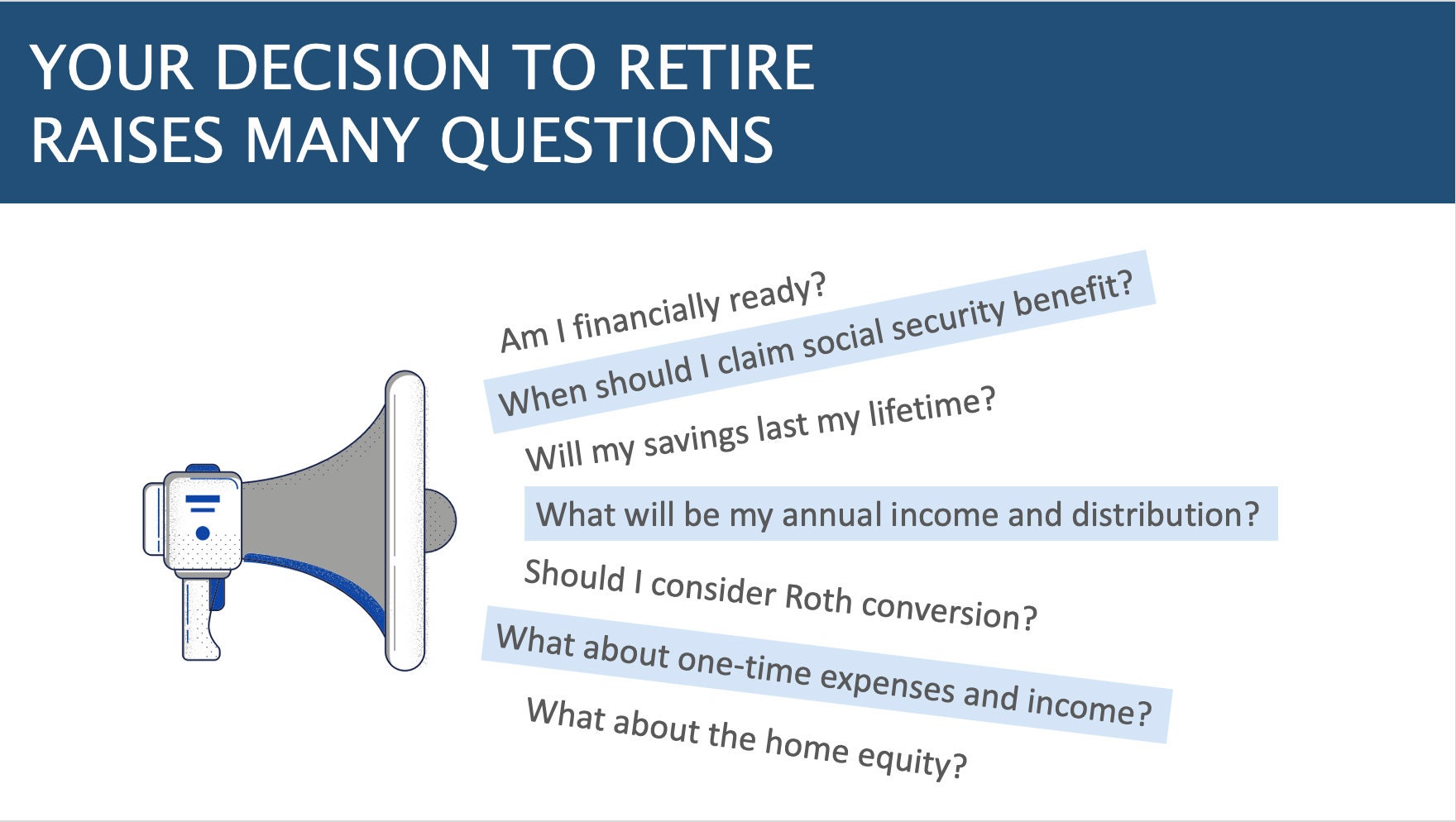 YOUR DECISION TO RETIRE RAISES MANY QUESTIONS

Am I financially ready?

When should I claim social security benefit?

Will my savings last my lifetime?

What will be my annual income and distribution?

Should I consider Roth conversion?

What about one-time expenses and income?

What about the home equity?